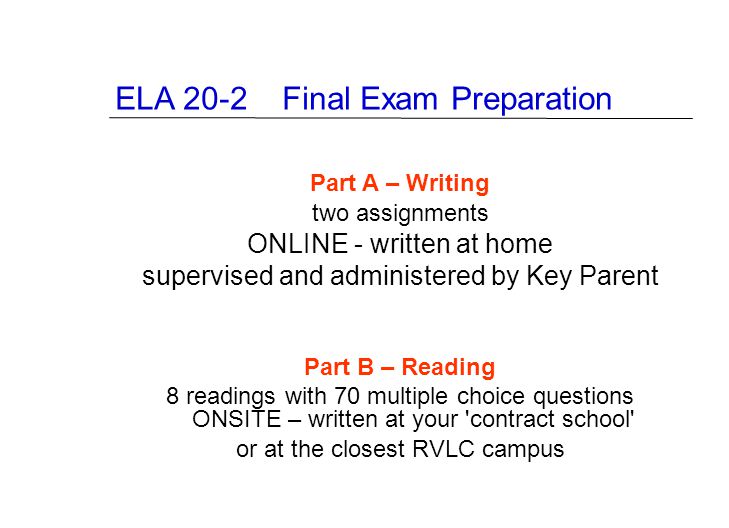 ELA 20-2 Final Exam Preparation

Part A – Writing
two assignments
ONLINE - written at home
supervised and administered by Key Parent

Part B – Reading
8 readings with 70 multiple choice questions
ONSITE – written at your 'contract school'
or at the closest RVLC campus